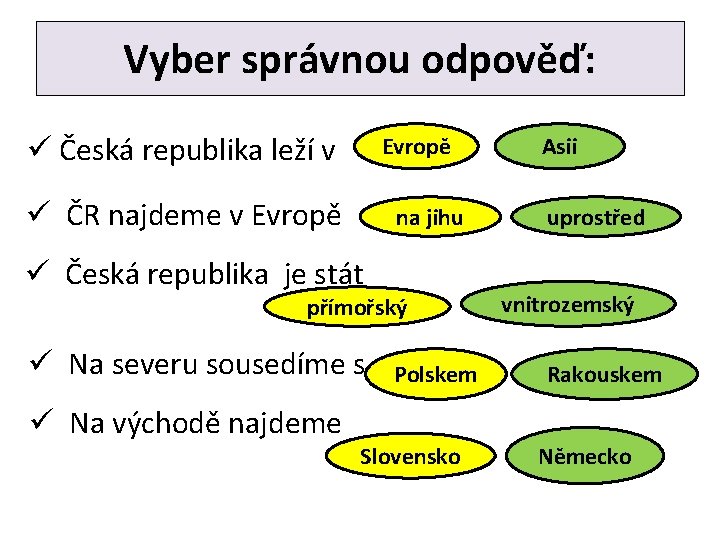 Vyber správnou odpověď:

✓ Česká republika leží v Evropě Asii

✓ ČR najdeme v Evropě na jihu uprostřed

✓ Česká republika je stát přímořský vnitrozemský

✓ Na severu sousedíme s Polskem Rakouskem

✓ Na východě najdeme Slovensko Německo